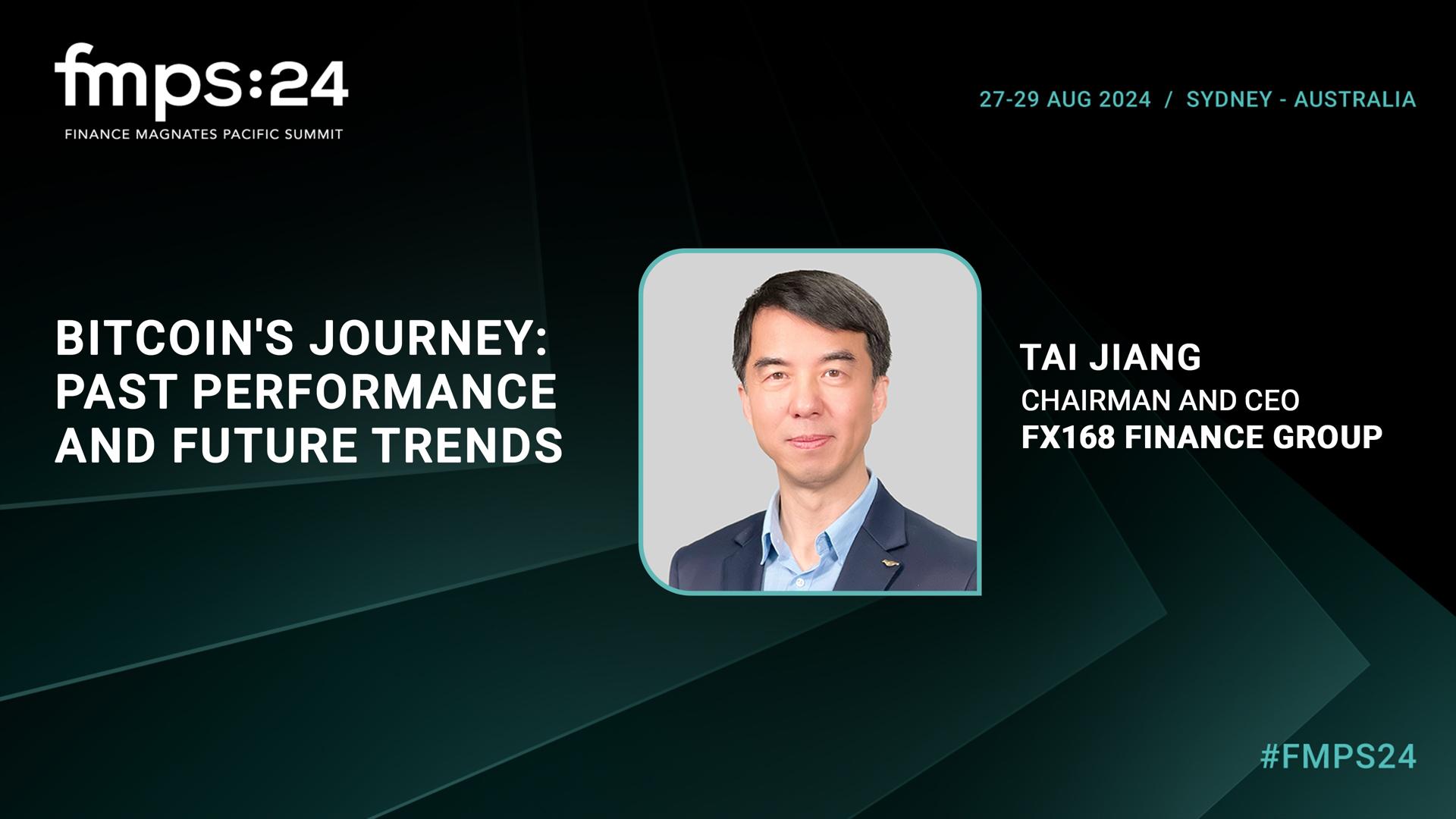 fmps:24
FINANCE MAGNATES PACIFIC SUMMIT

27-29 AUG 2024 / SYDNEY - AUSTRALIA

BITCOIN'S JOURNEY: PAST PERFORMANCE AND FUTURE TRENDS

TAI JIANG
CHAIRMAN AND CEO
FX168 FINANCE GROUP

#FMPS24